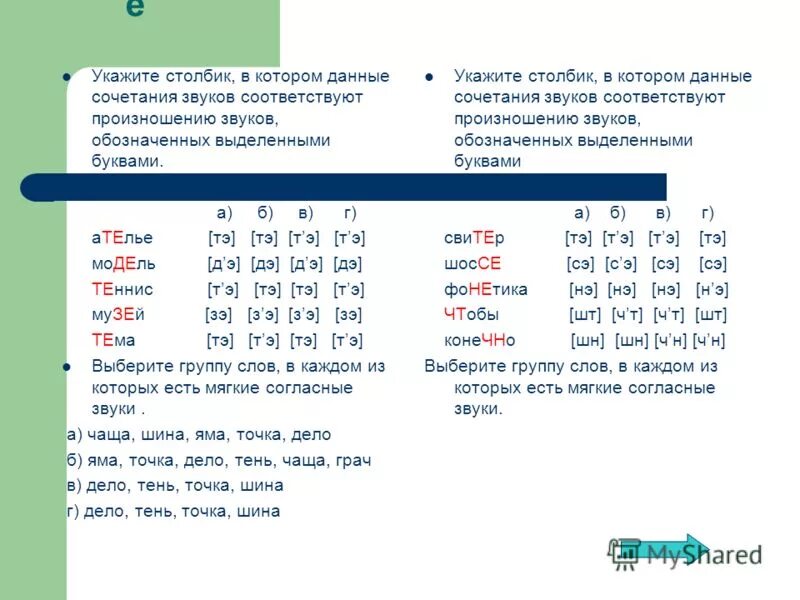 е

Укажите столбик, в котором данные сочетания звуков соответствуют произношению звуков, обозначенных выделенными буквами.

| | а) | б) | в) | г) |
|---|---|---|---|---|
| аТЕлье | [тэ] | [тэ] | [т’э] | [т’э] |
| моДЕль | [д’э] | [дэ] | [д’э] | [дэ] |
| ТЕннис | [т’э] | [тэ] | [тэ] | [т’э] |
| муЗЕй | [зэ] | [з’э] | [з’э] | [зэ] |
| ТЕма | [тэ] | [т’э] | [тэ] | [т’э] |

Выберите группу слов, в каждом из которых есть мягкие согласные звуки .

а) чаща, шина, яма, точка, дело
б) яма, точка, дело, тень, чаща, грач
в) дело, тень, точка, шина
г) дело, тень, точка, шина

Укажите столбик, в котором данные сочетания звуков соответствуют произношению звуков, обозначенных выделенными буквами

| | а) | б) | в) | г) |
|---|---|---|---|---|
| свиТЕр | [тэ] | [т’э] | [т’э] | [тэ] |
| шосСЕ | [сэ] | [с’э] | [сэ] | [сэ] |
| фоНЕтика | [нэ] | [нэ] | [нэ] | [н’э] |
| ЧТобы | [шт] | [ч’т] | [ч’т] | [шт] |
| конеЧНо | [шн] | [шн] | [ч’н] | [ч’н] |

Выберите группу слов, в каждом из которых есть мягкие согласные звуки.

MyShared